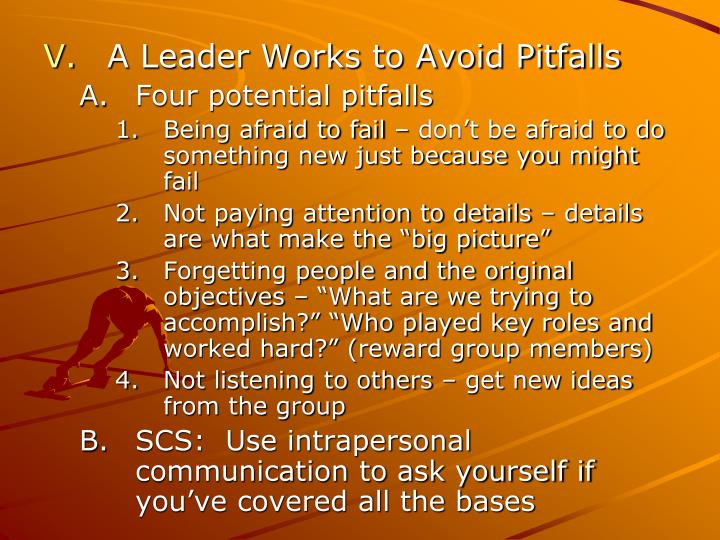 V. A Leader Works to Avoid Pitfalls

A. Four potential pitfalls

1. Being afraid to fail – don’t be afraid to do something new just because you might fail

2. Not paying attention to details – details are what make the “big picture”

3. Forgetting people and the original objectives – “What are we trying to accomplish?” “Who played key roles and worked hard?” (reward group members)

4. Not listening to others – get new ideas from the group

B. SCS: Use intrapersonal communication to ask yourself if you’ve covered all the bases